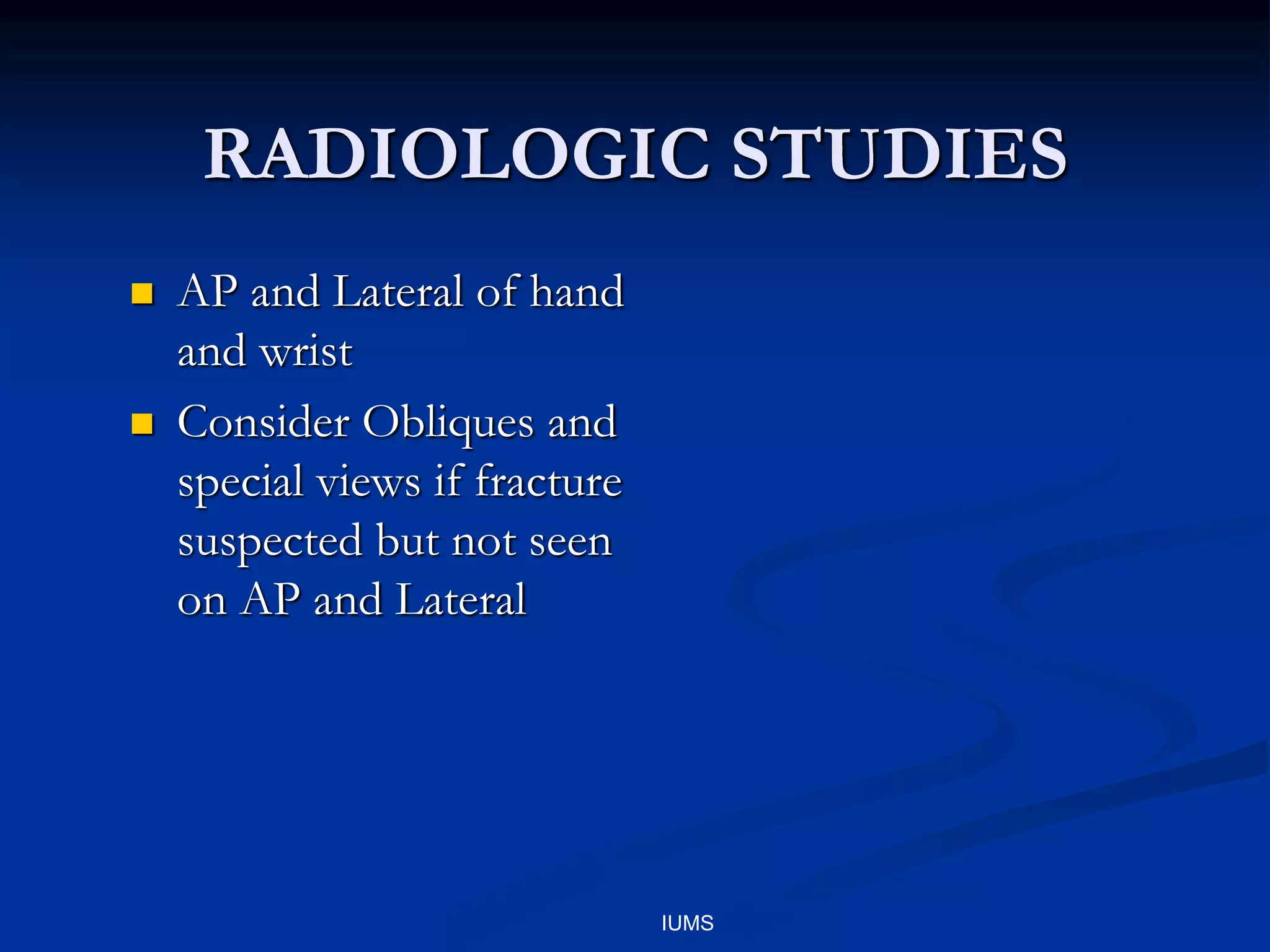 RADIOLOGIC STUDIES

- AP and Lateral of hand and wrist
- Consider Obliques and special views if fracture suspected but not seen on AP and Lateral

IUMS